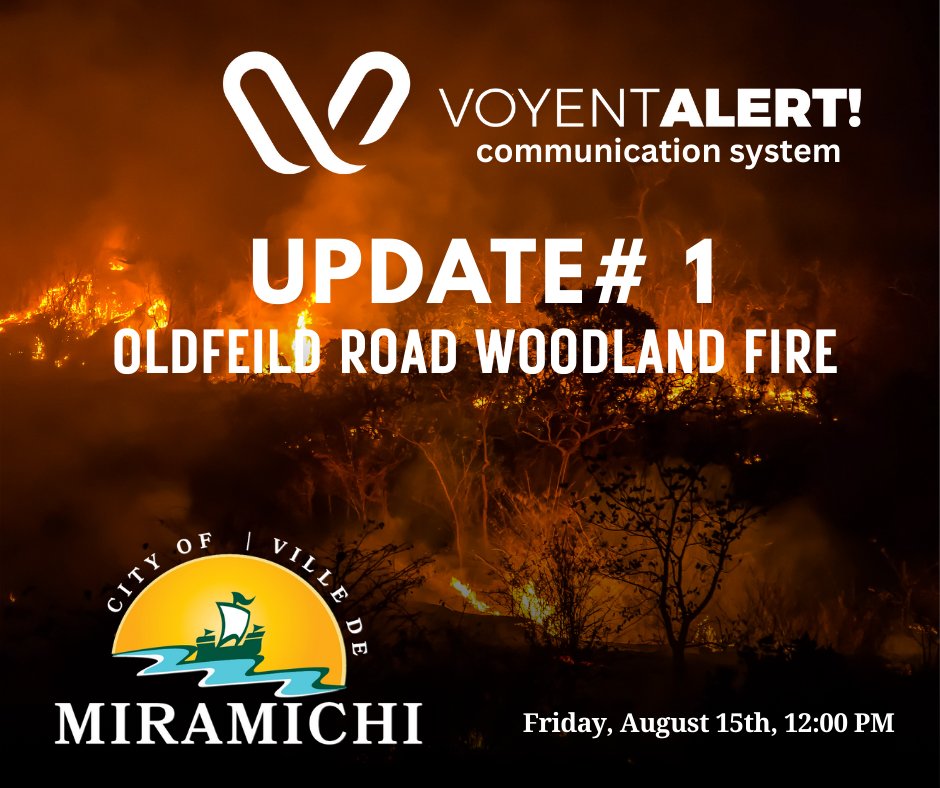 VOYENTALERT!
communication system

UPDATE# 1
OLDFEILD ROAD WOODLAND FIRE

CITY OF | VILLE DE
MIRAMICHI

Friday, August 15th, 12:00 PM